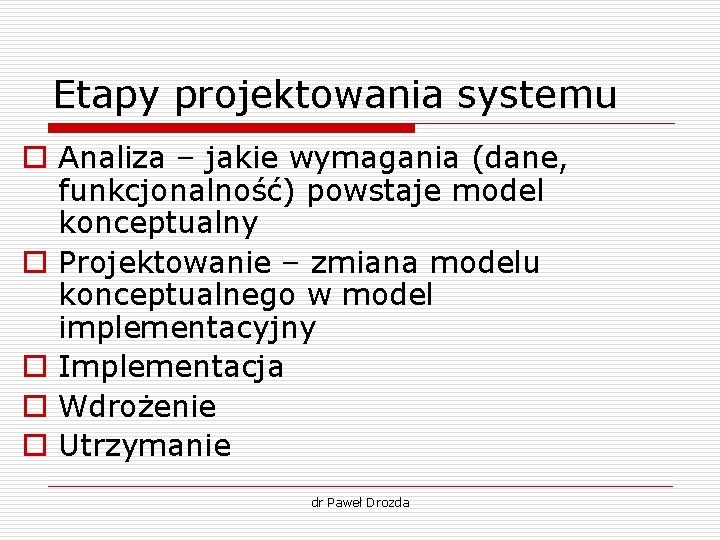 Etapy projektowania systemu

Analiza – jakie wymagania (dane, funkcjonalność) powstaje model konceptualny

Projektowanie – zmiana modelu konceptualnego w model implementacyjny

Implementacja

Wdrożenie

Utrzymanie

dr Paweł Drozda